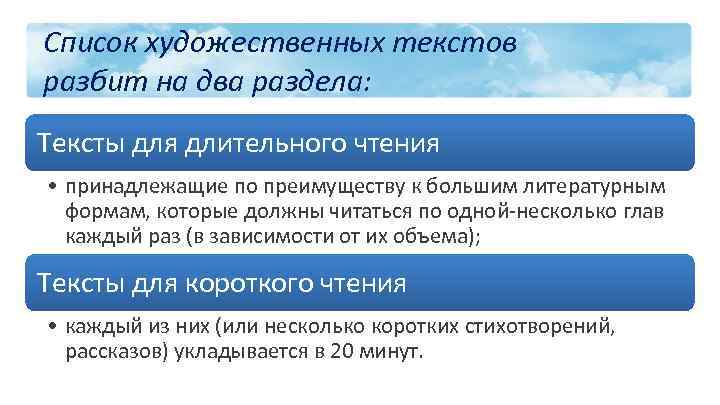 Список художественных текстов разбит на два раздела:

Тексты для длительного чтения

• принадлежащие по преимуществу к большим литературным формам, которые должны читаться по одной-несколько глав каждый раз (в зависимости от их объема);

Тексты для короткого чтения

• каждый из них (или несколько коротких стихотворений, рассказов) укладывается в 20 минут.